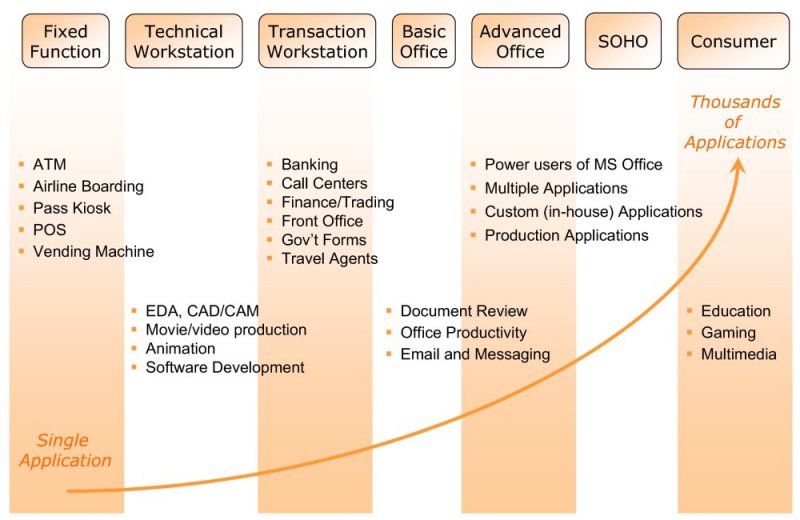 Fixed Function

Technical Workstation

Transaction Workstation

Basic Office

Advanced Office

SOHO

Consumer

Thousands of Applications

- ATM
- Airline Boarding
- Pass Kiosk
- POS
- Vending Machine

- Banking
- Call Centers
- Finance/Trading
- Front Office
- Gov't Forms
- Travel Agents

- Power users of MS Office
- Multiple Applications
- Custom (in-house) Applications
- Production Applications

- EDA, CAD/CAM
- Movie/video production
- Animation
- Software Development

- Document Review
- Office Productivity
- Email and Messaging

- Education
- Gaming
- Multimedia

Single Application